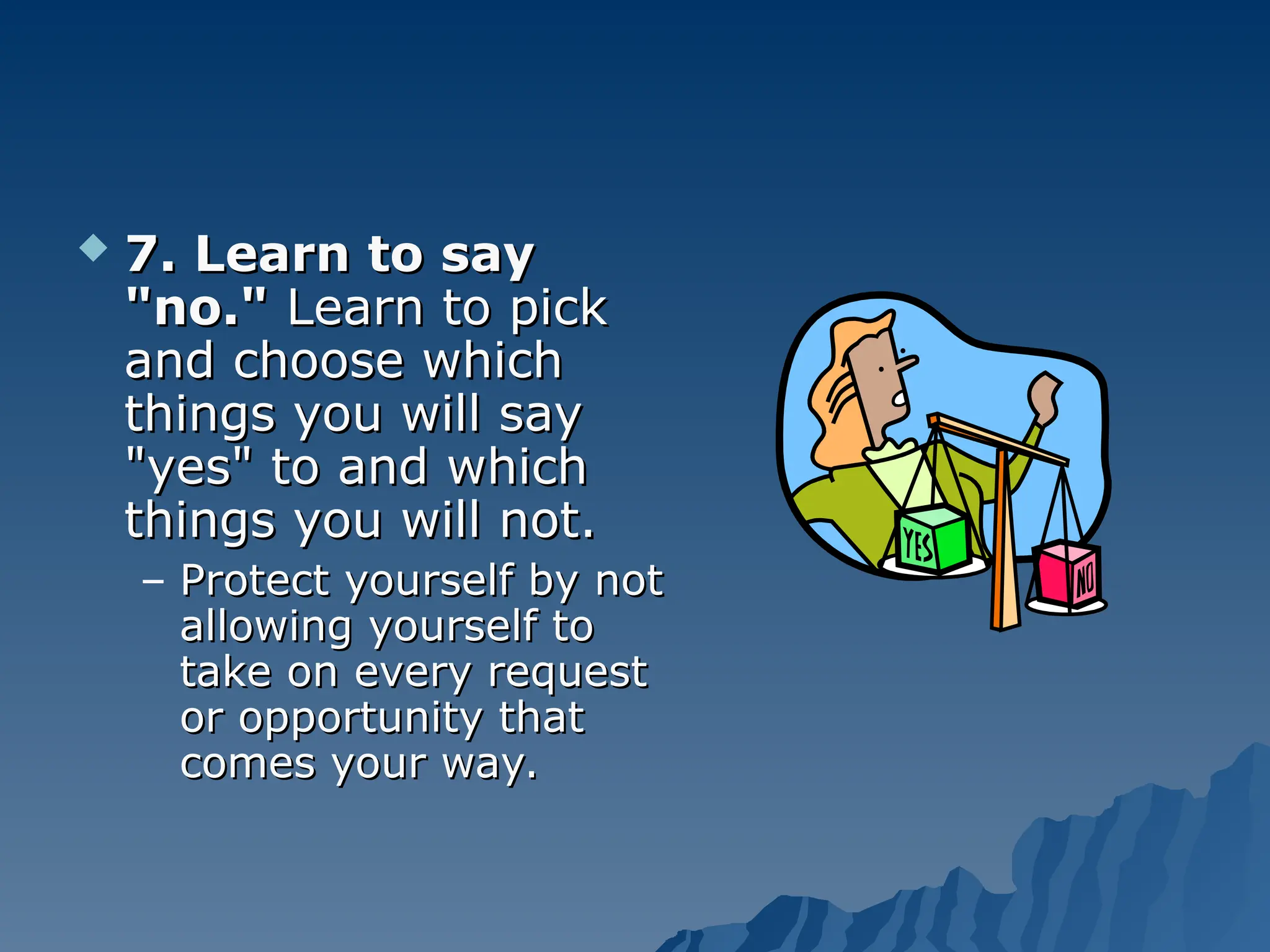 7. Learn to say "no." Learn to pick and choose which things you will say "yes" to and which things you will not.

– Protect yourself by not allowing yourself to take on every request or opportunity that comes your way.

YES

NO